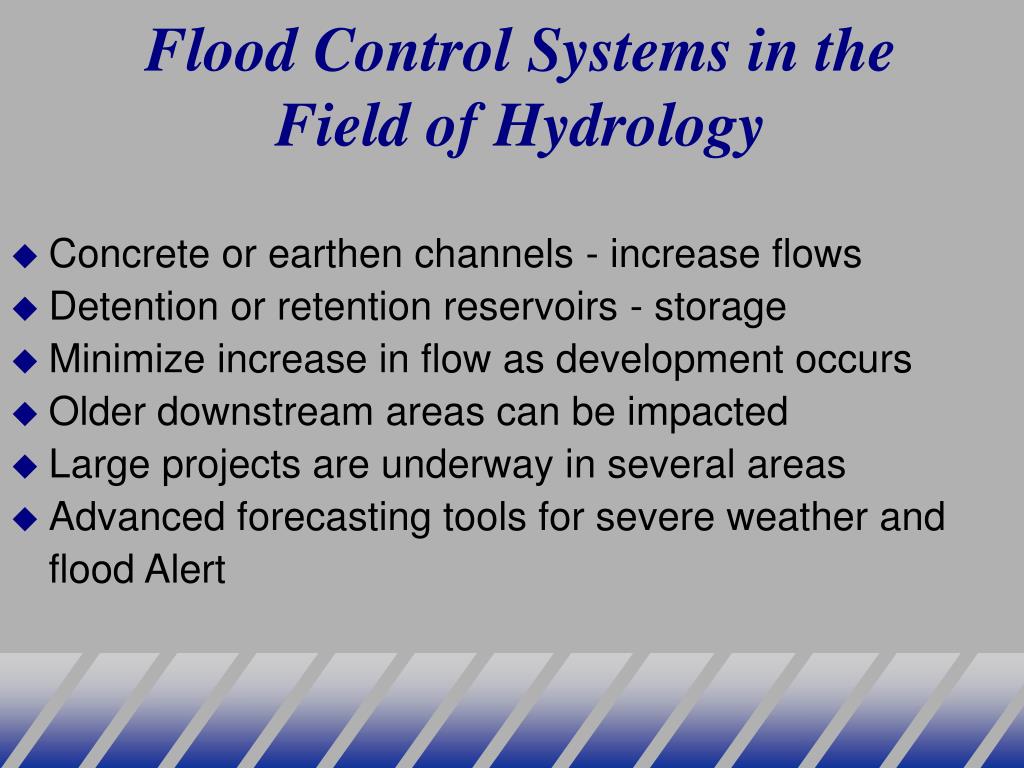 Flood Control Systems in the Field of Hydrology

◆ Concrete or earthen channels - increase flows
◆ Detention or retention reservoirs - storage
◆ Minimize increase in flow as development occurs
◆ Older downstream areas can be impacted
◆ Large projects are underway in several areas
◆ Advanced forecasting tools for severe weather and flood Alert